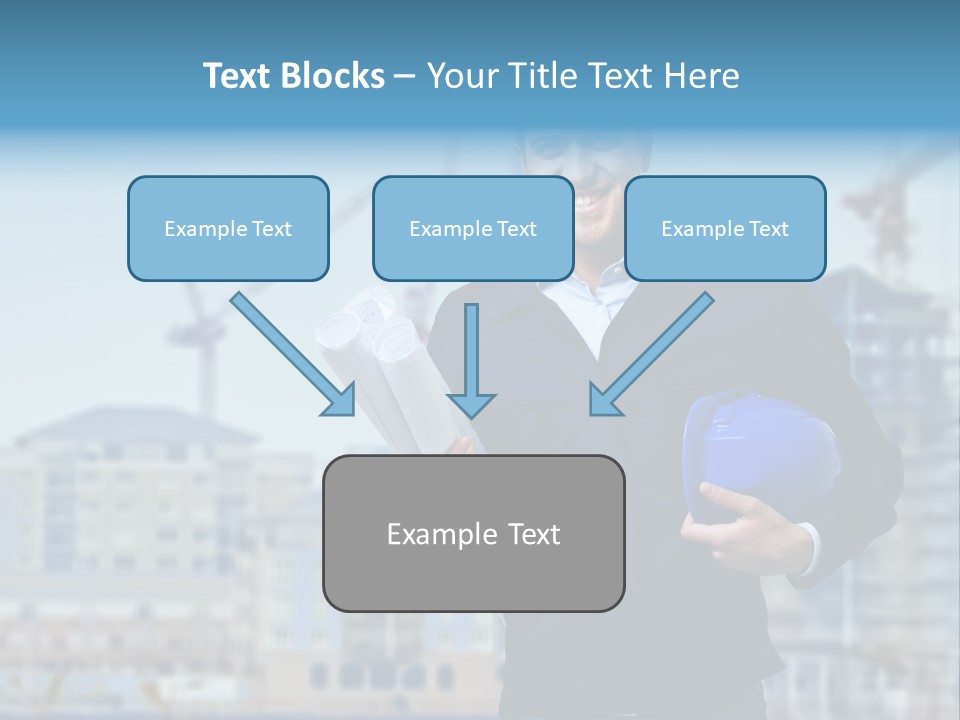 Text Blocks – Your Title Text Here

Example Text

Example Text

Example Text

Example Text